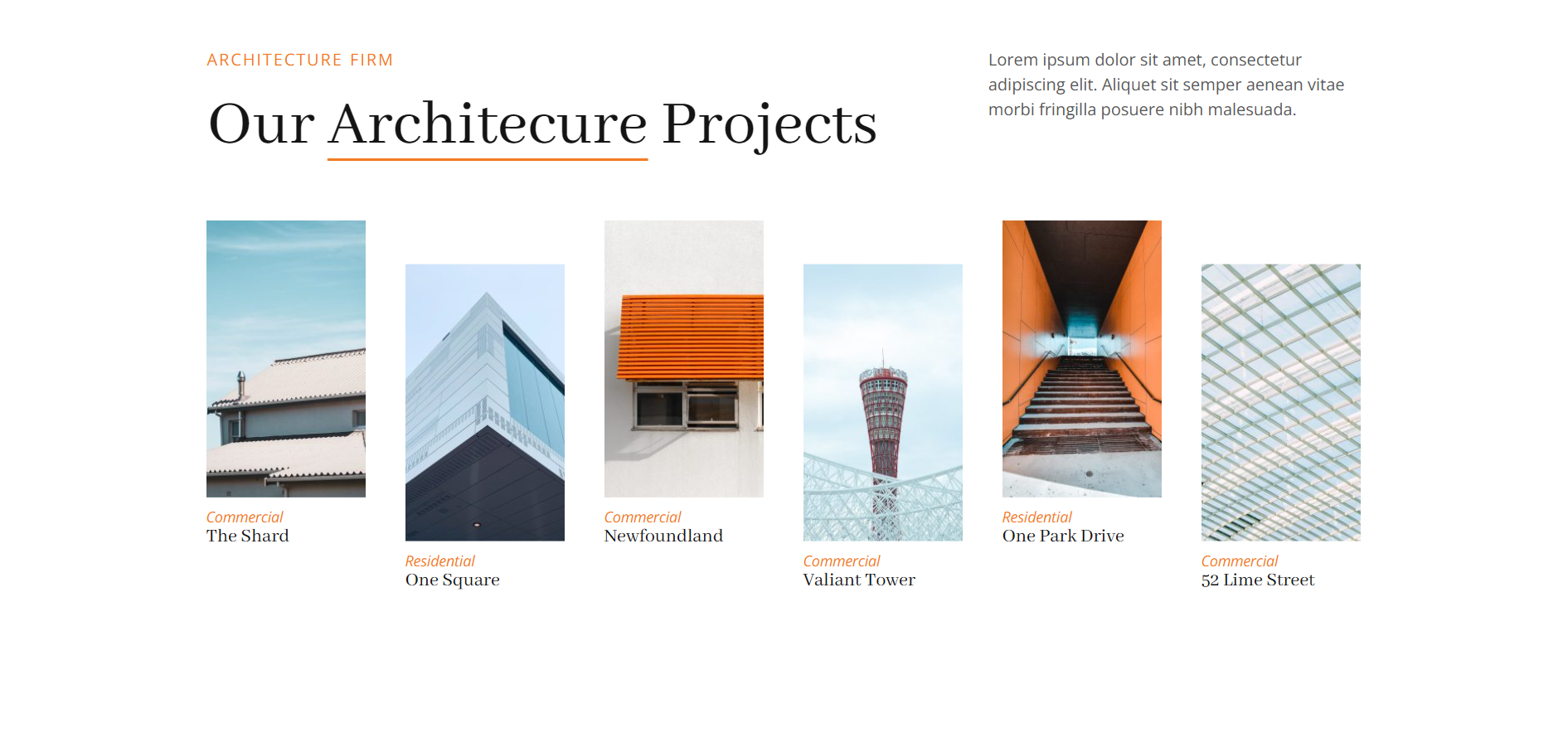 ARCHITECTURE FIRM

Our Architecure Projects

Lorem ipsum dolor sit amet, consectetur adipiscing elit. Aliquet sit semper aenean vitae morbi fringilla posuere nibh malesuada.

Commercial
The Shard

Residential
One Square

Commercial
Newfoundland

Commercial
Valiant Tower

Residential
One Park Drive

Commercial
52 Lime Street